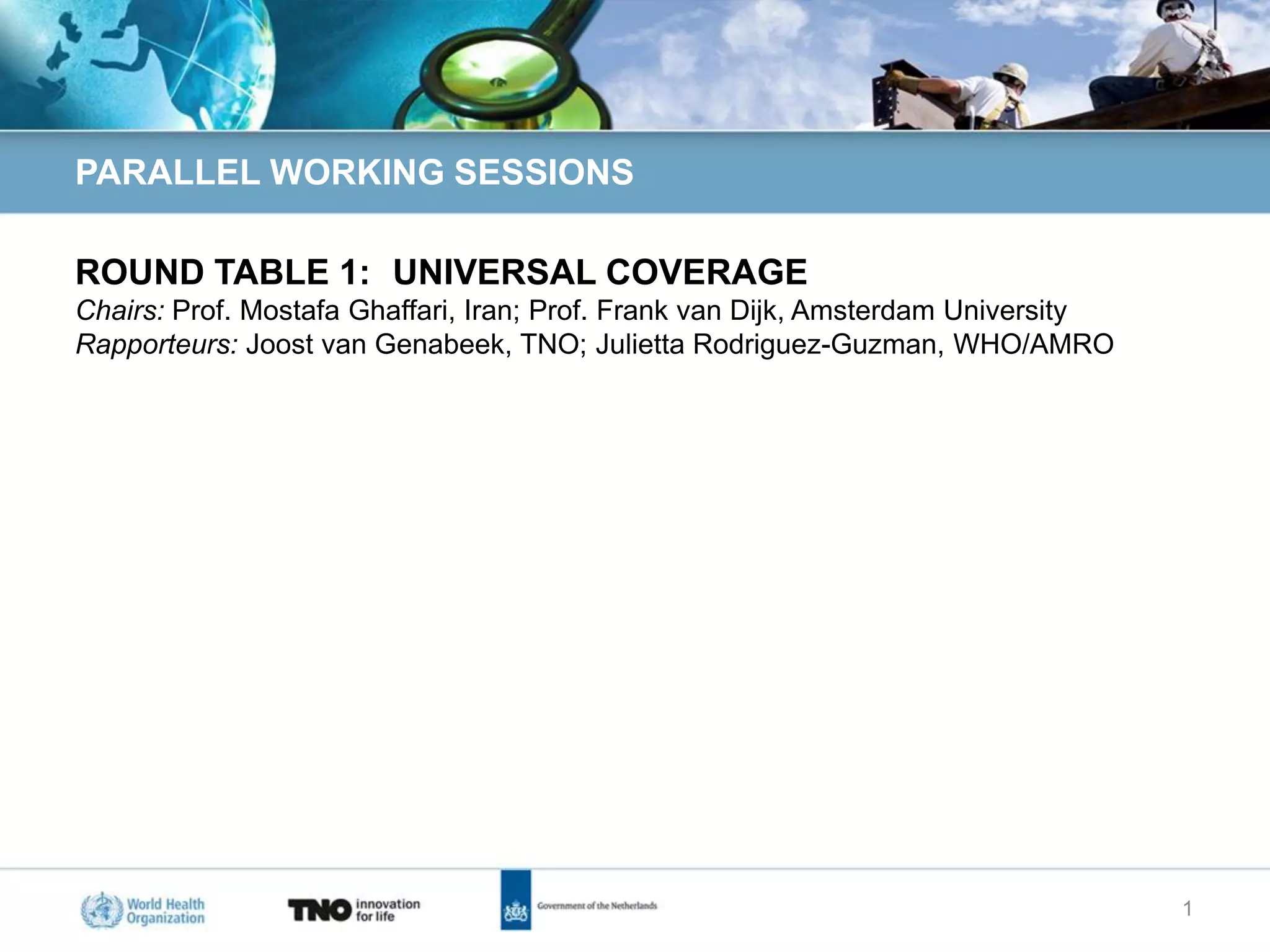 PARALLEL WORKING SESSIONS

ROUND TABLE 1: UNIVERSAL COVERAGE
Chairs: Prof. Mostafa Ghaffari, Iran; Prof. Frank van Dijk, Amsterdam University
Rapporteurs: Joost van Genabeek, TNO; Julietta Rodriguez-Guzman, WHO/AMRO

World Health Organization

TNO innovation for life

Government of the Netherlands

1